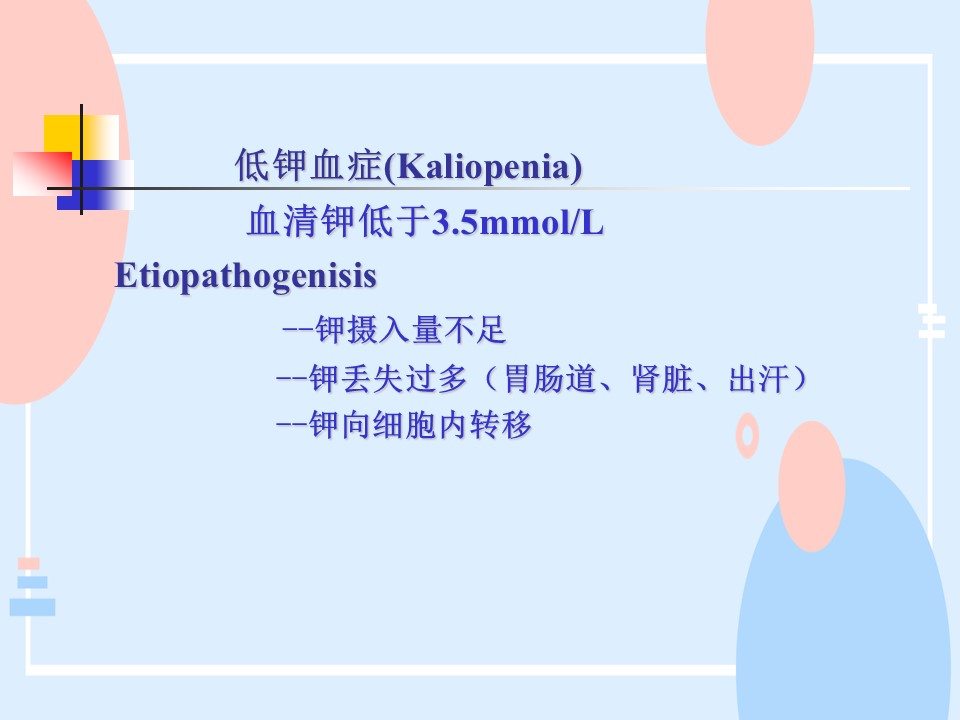 低钾血症(Kaliopenia)

血清钾低于3.5mmol/L

Etiopathogenisis

--钾摄入量不足

--钾丢失过多（胃肠道、肾脏、出汗）

--钾向细胞内转移